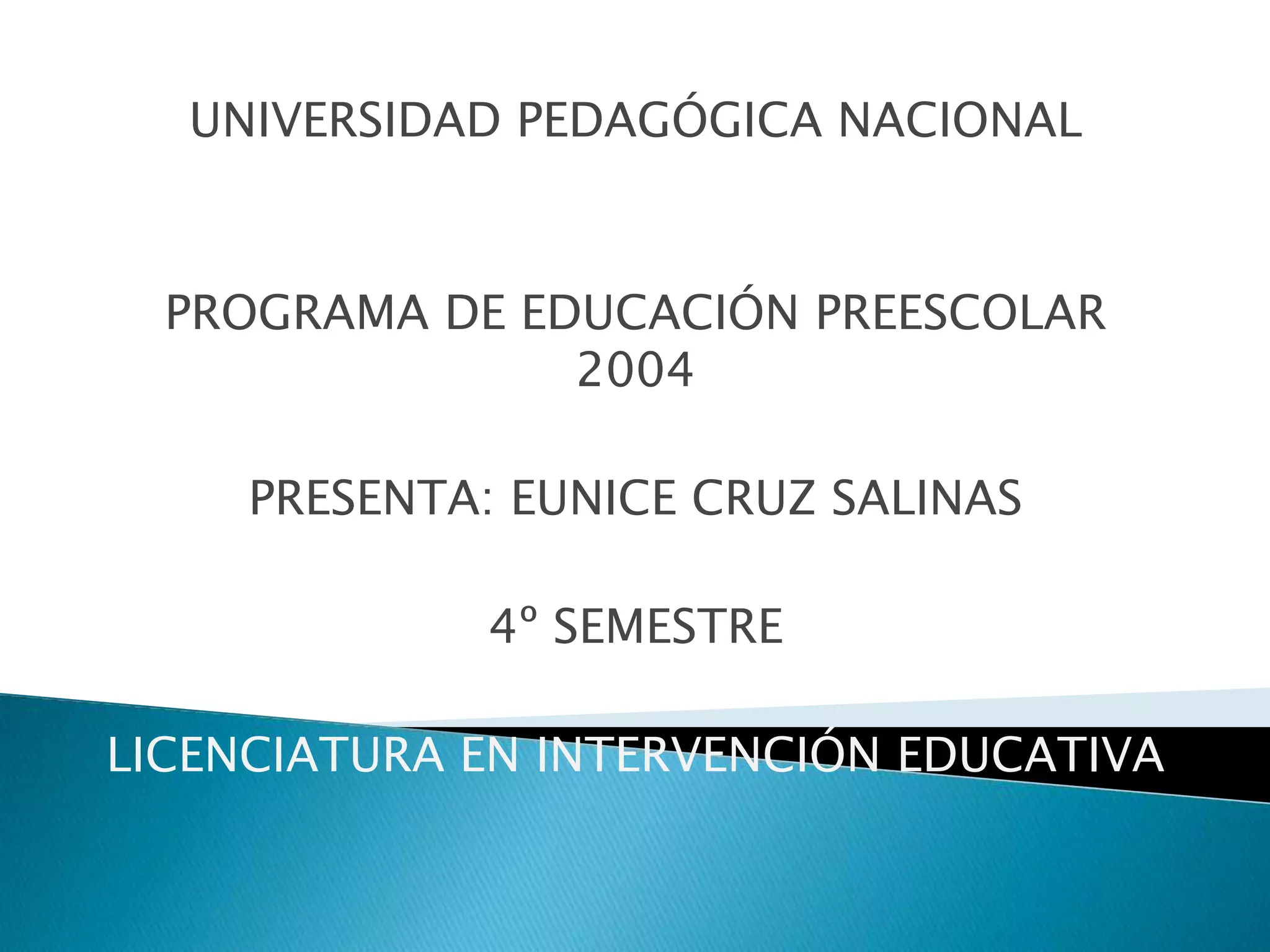 UNIVERSIDAD PEDAGÓGICA NACIONAL

PROGRAMA DE EDUCACIÓN PREESCOLAR 2004

PRESENTA: EUNICE CRUZ SALINAS

4º SEMESTRE

LICENCIATURA EN INTERVENCIÓN EDUCATIVA